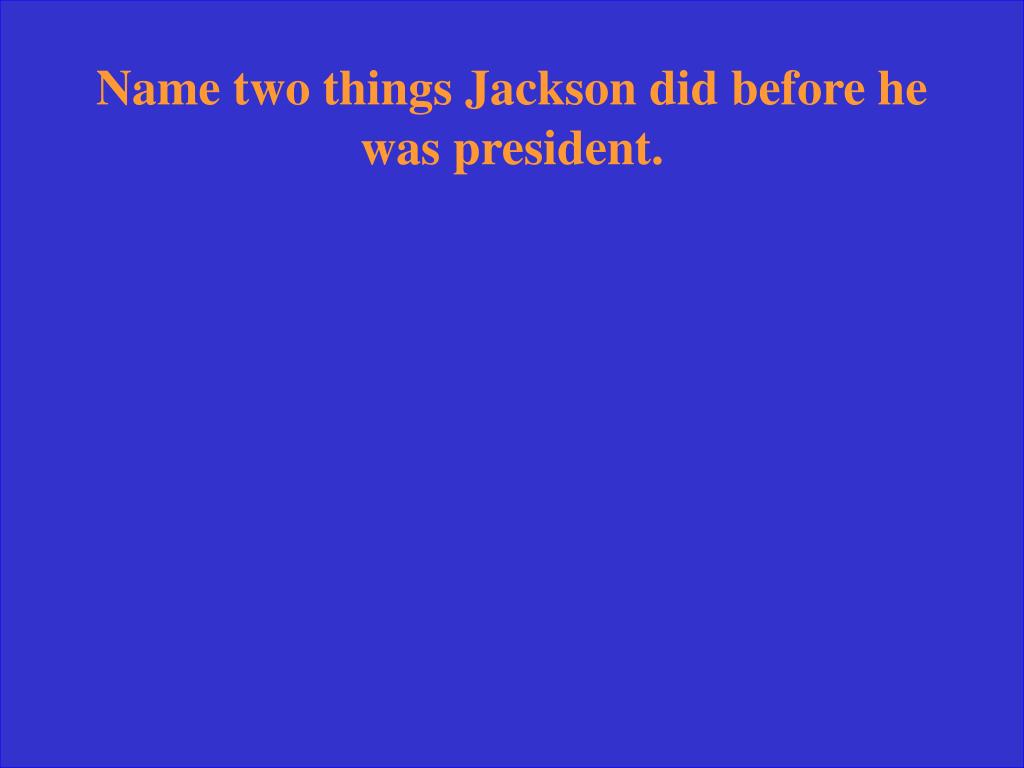 Name two things Jackson did before he was president.